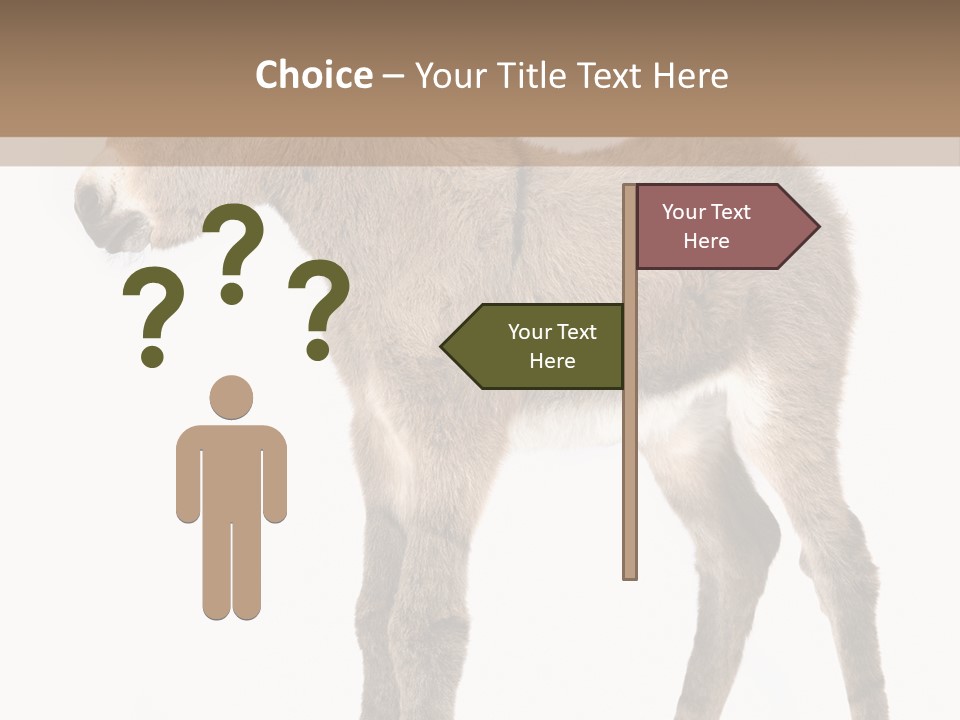 Choice – Your Title Text Here

? ? ?

Your Text Here

Your Text Here